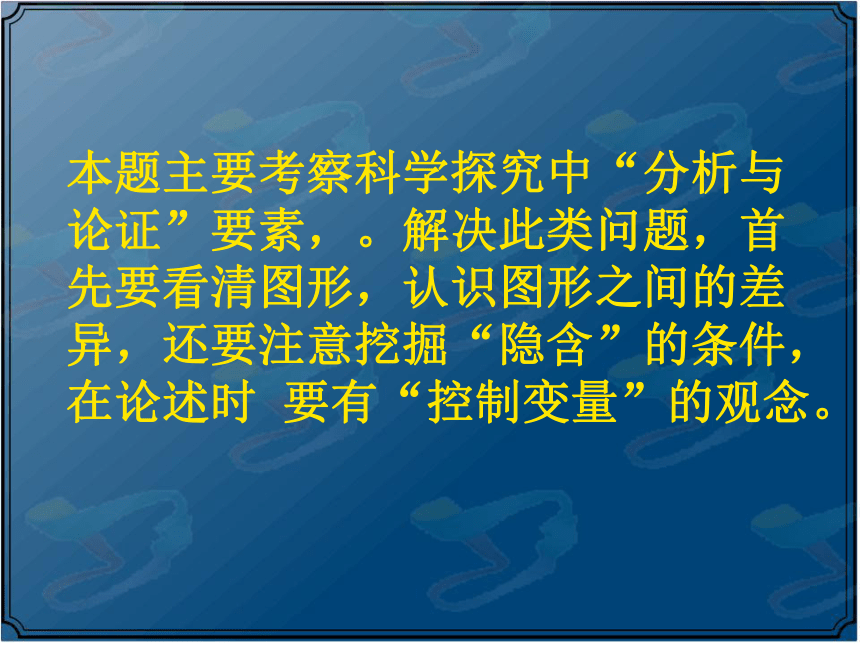 本题主要考察科学探究中“分析与论证”要素，。解决此类问题，首先要看清图形，认识图形之间的差异，还要注意挖掘“隐含”的条件，在论述时 要有“控制变量”的观念。